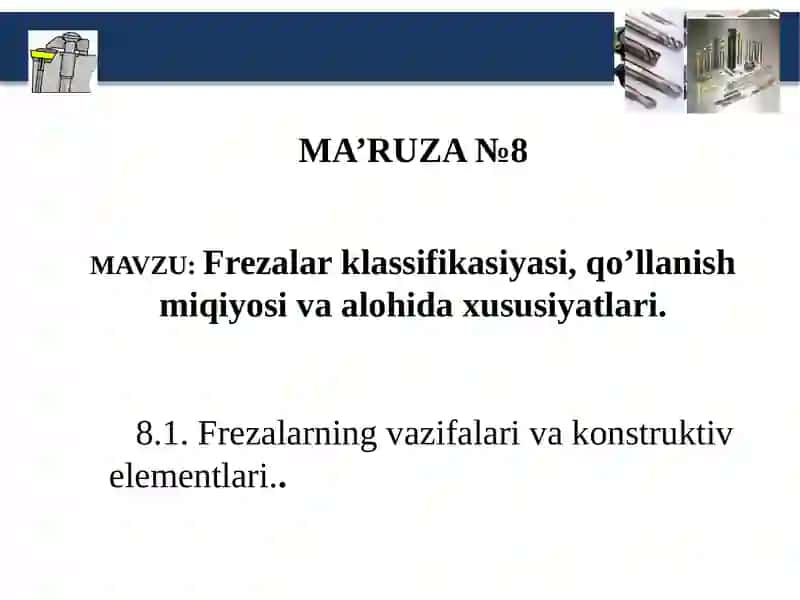 MA’RUZA №8

MAVZU: Frezalar klassifikasiyasi, qo’llanish miqiyosi va alohida xususiyatlari.

8.1. Frezalarning vazifalari va konstruktiv elementlari..